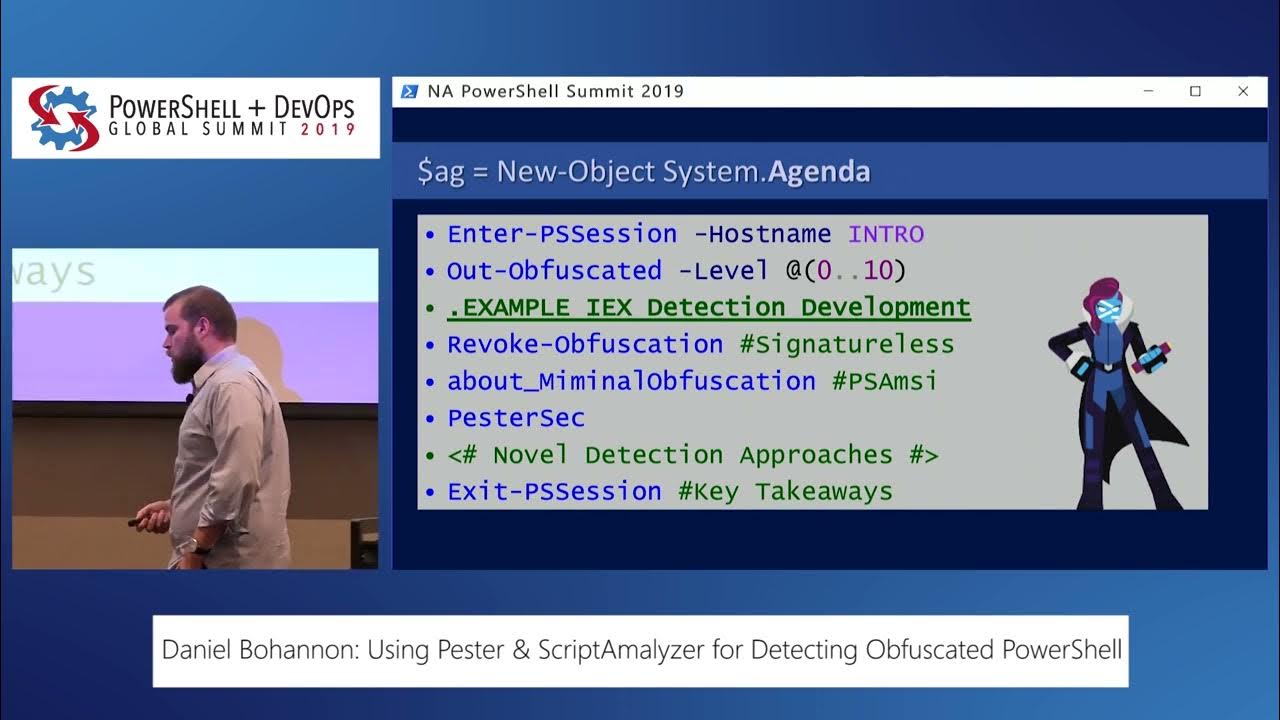 POWERSHELL + DEVOPS
GLOBAL SUMMIT 2019

ways

NA PowerShell Summit 2019

$ag = New-Object System.Agenda

• Enter-PSSession -Hostname INTRO
• Out-Obfuscated -Level @(0..10)
• .EXAMPLE IEX Detection Development
• Revoke-Obfuscation #Signatureless
• about_MiminalObfuscation #PSAmsi
• PesterSec
• <# Novel Detection Approaches #>
• Exit-PSSession #Key Takeaways

Daniel Bohannon: Using Pester & ScriptAmalyzer for Detecting Obfuscated PowerShell